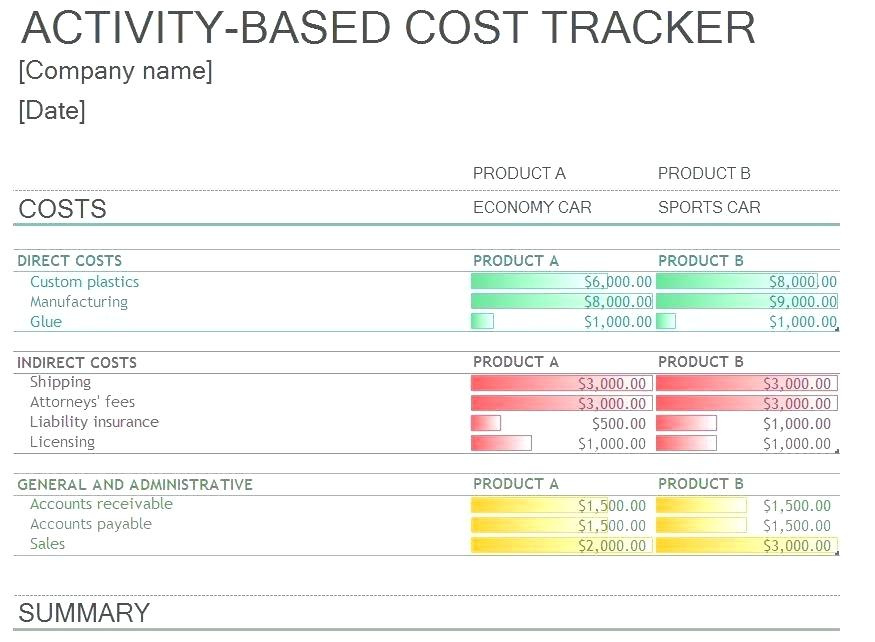 ACTIVITY-BASED COST TRACKER

[Company name]

[Date]

| | PRODUCT A | PRODUCT B |
|---|---|---|
| COSTS | ECONOMY CAR | SPORTS CAR |

| DIRECT COSTS | PRODUCT A | PRODUCT B |
|---|---|---|
| Custom plastics | $6,000.00 | $8,000.00 |
| Manufacturing | $8,000.00 | $9,000.00 |
| Glue | $1,000.00 | $1,000.00 |

| INDIRECT COSTS | PRODUCT A | PRODUCT B |
|---|---|---|
| Shipping | $3,000.00 | $3,000.00 |
| Attorneys' fees | $3,000.00 | $3,000.00 |
| Liability insurance | $500.00 | $1,000.00 |
| Licensing | $1,000.00 | $1,000.00 |

| GENERAL AND ADMINISTRATIVE | PRODUCT A | PRODUCT B |
|---|---|---|
| Accounts receivable | $1,500.00 | $1,500.00 |
| Accounts payable | $1,500.00 | $1,500.00 |
| Sales | $2,000.00 | $3,000.00 |

SUMMARY